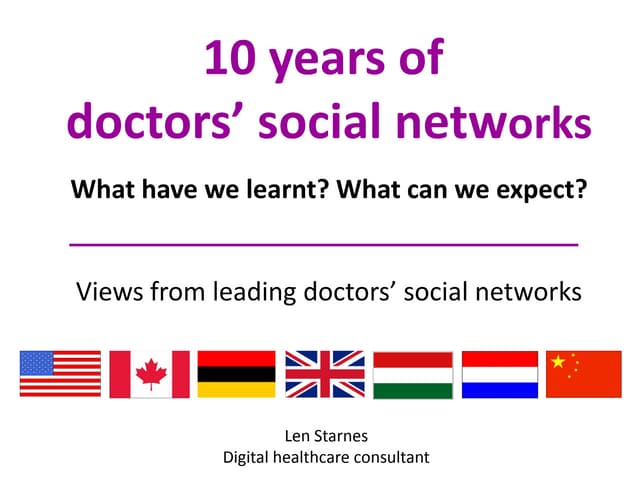 10 years of doctors’ social networks

What have we learnt? What can we expect?

Views from leading doctors’ social networks

Len Starnes
Digital healthcare consultant